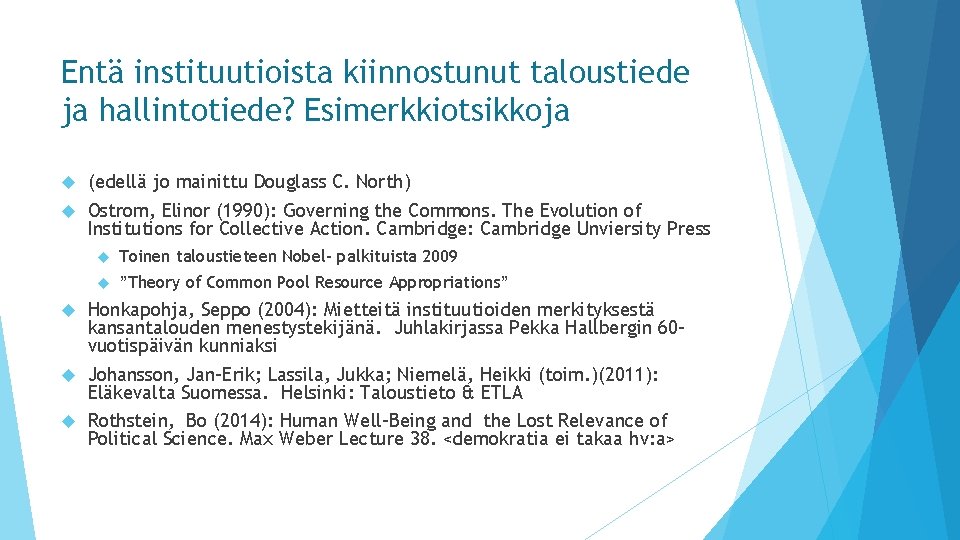 Entä instituutioista kiinnostunut taloustiede ja hallintotiede? Esimerkkiotsikkoja

(edellä jo mainittu Douglass C. North)

Ostrom, Elinor (1990): Governing the Commons. The Evolution of Institutions for Collective Action. Cambridge: Cambridge Unviersity Press

Toinen taloustieteen Nobel- palkituista 2009

"Theory of Common Pool Resource Appropriations"

Honkapohja, Seppo (2004): Mietteitä instituutioiden merkityksestä kansantalouden menestystekijänä. Juhlakirjassa Pekka Hallbergin 60-vuotispäivän kunniaksi

Johansson, Jan-Erik; Lassila, Jukka; Niemelä, Heikki (toim.)(2011): Eläkevalta Suomessa. Helsinki: Taloustieto & ETLA

Rothstein, Bo (2014): Human Well-Being and the Lost Relevance of Political Science. Max Weber Lecture 38. <demokratia ei takaa hv:a>